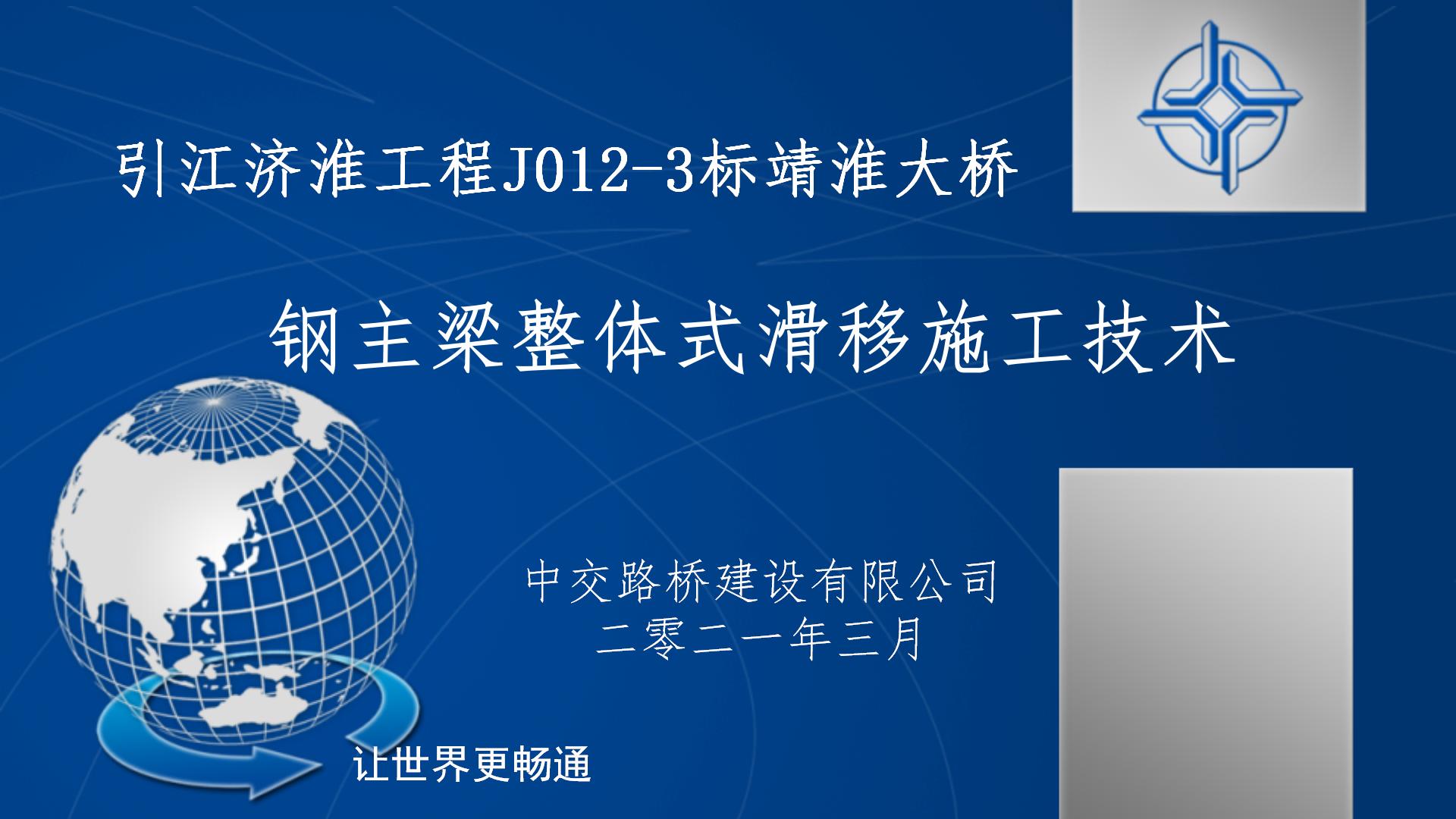 引江济淮工程J012-3标靖淮大桥

钢主梁整体式滑移施工技术

中交路桥建设有限公司
二零二一年三月

让世界更畅通